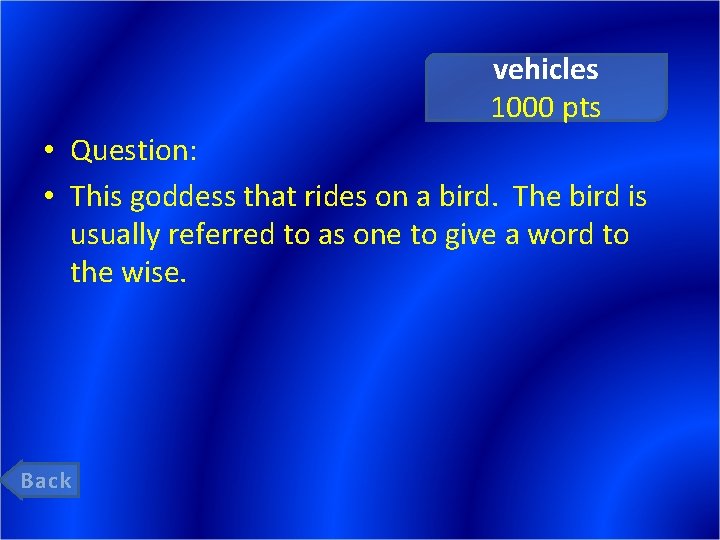 vehicles
1000 pts

• Question:
• This goddess that rides on a bird. The bird is usually referred to as one to give a word to the wise.

Back